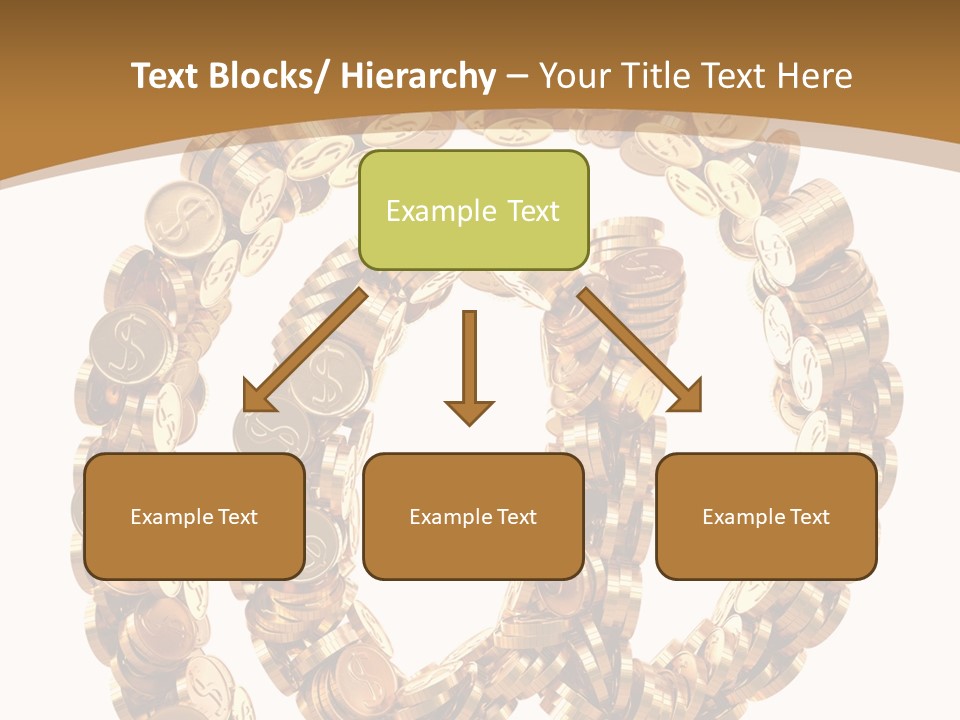 Text Blocks/ Hierarchy – Your Title Text Here

Example Text

Example Text

Example Text

Example Text